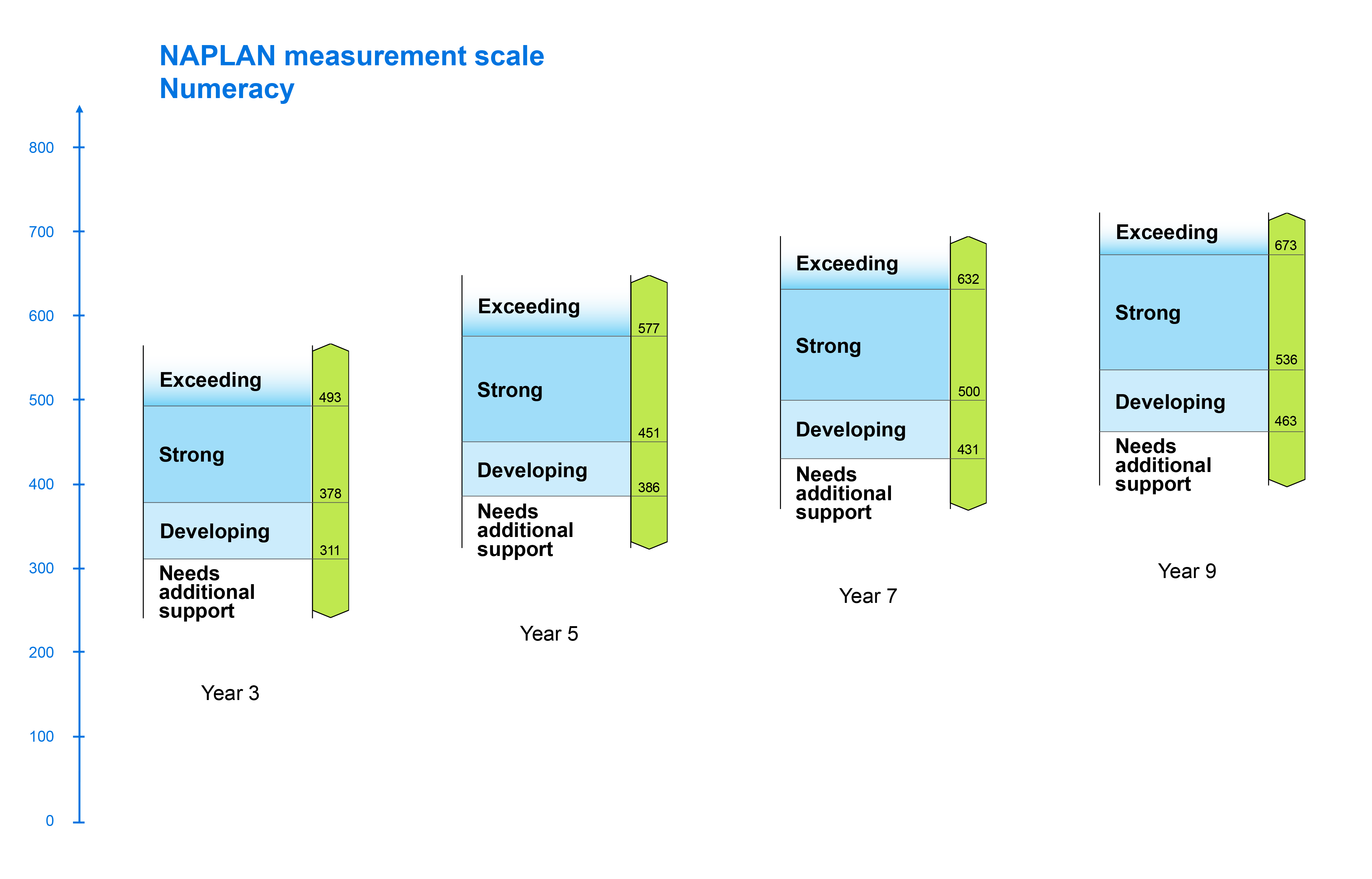 NAPLAN measurement scale
Numeracy

800
700
600
500
400
300
200
100
0

Exceeding
493
Strong
378
Developing
311
Needs additional support
Year 3

Exceeding
577
Strong
451
Developing
386
Needs additional support
Year 5

Exceeding
632
Strong
500
Developing
431
Needs additional support
Year 7

Exceeding
673
Strong
536
Developing
463
Needs additional support
Year 9